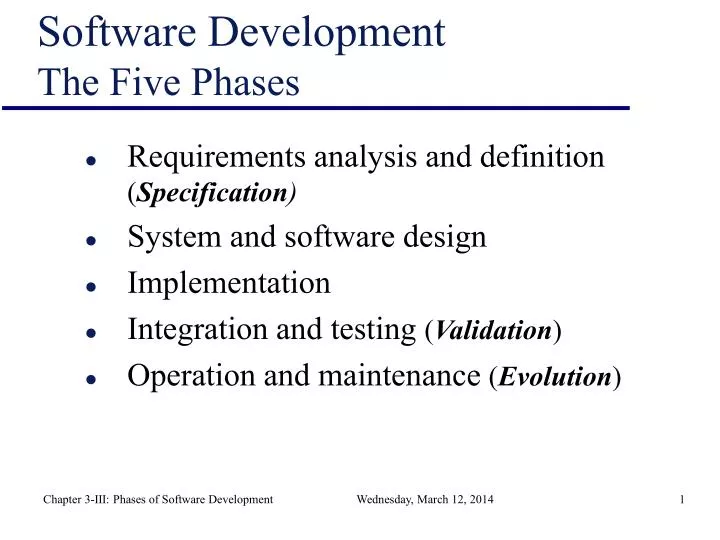 Software Development
The Five Phases

- Requirements analysis and definition (Specification)
- System and software design
- Implementation
- Integration and testing (Validation)
- Operation and maintenance (Evolution)

Chapter 3-III: Phases of Software Development Wednesday, March 12, 2014 1